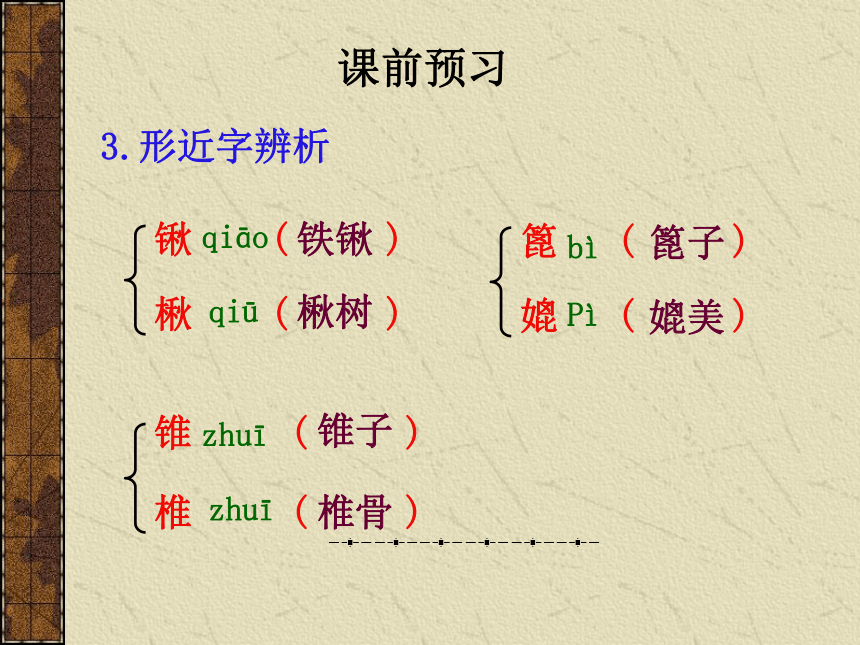 课前预习

3.形近字辨析

锹 qiāo（铁锹）
楸 qiū（楸树）

篦 bì（篦子）
媲 Pì（媲美）

锥 zhuī（锥子）
椎 zhuī（椎骨）